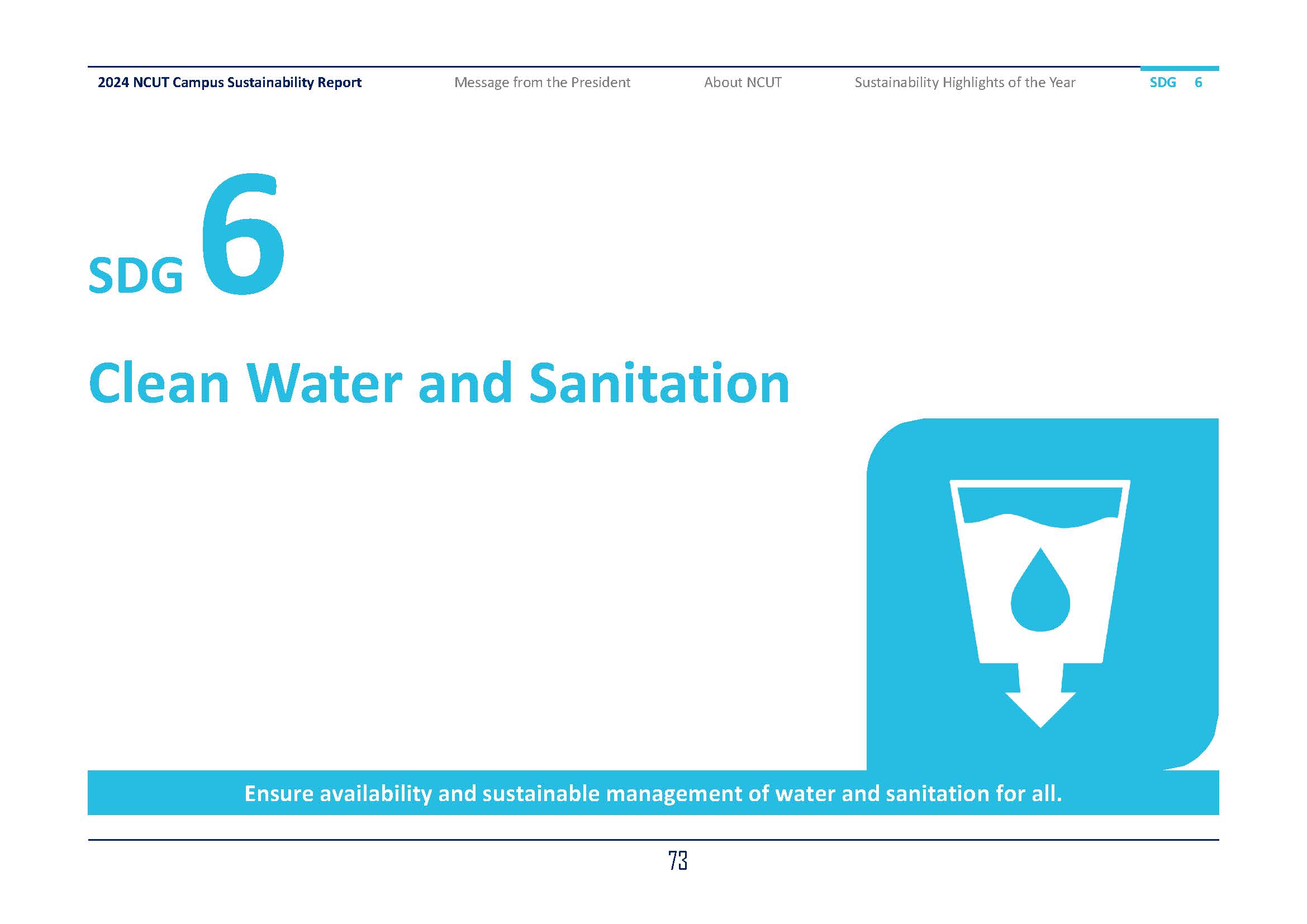 2024 NCUT Campus Sustainability Report Message from the President About NCUT Sustainability Highlights of the Year SDG 6

SDG 6

Clean Water and Sanitation

Ensure availability and sustainable management of water and sanitation for all.

73